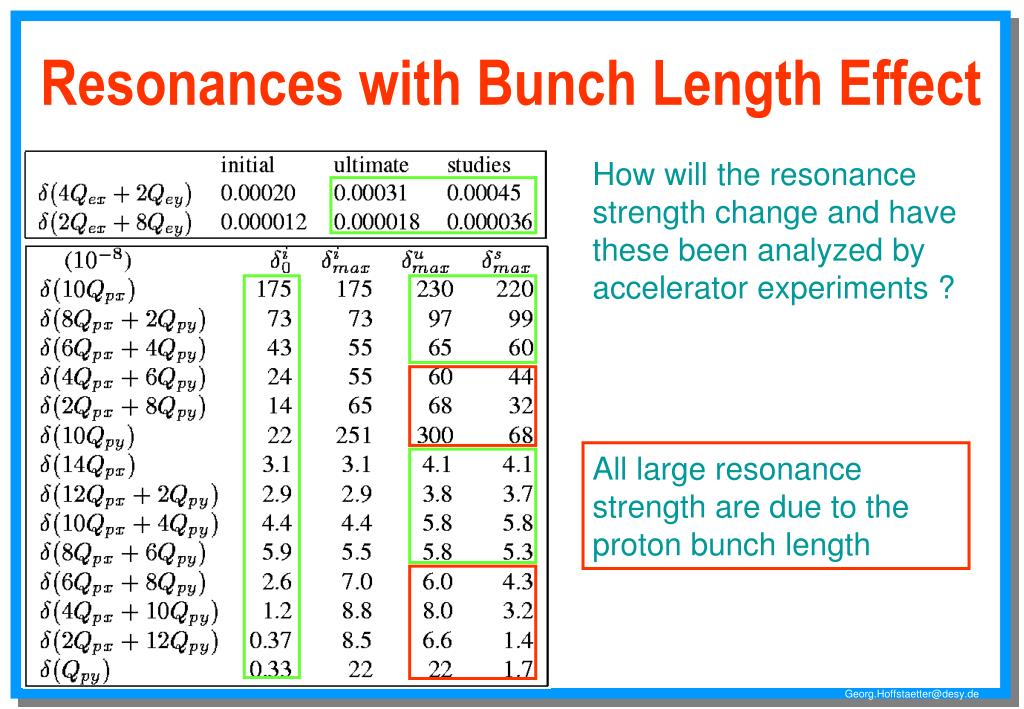 Resonances with Bunch Length Effect

| | initial | ultimate | studies |
|---|---|---|---|
| $\delta(4Q_{ex}+2Q_{ey})$ | 0.00020 | 0.00031 | 0.00045 |
| $\delta(2Q_{ex}+8Q_{ey})$ | 0.000012 | 0.000018 | 0.000036 |

| $(10^{-8})$ | $\delta_0^i$ | $\delta_{max}^i$ | $\delta_{max}^u$ | $\delta_{max}^s$ |
|---|---|---|---|---|
| $\delta(10Q_{px})$ | 175 | 175 | 230 | 220 |
| $\delta(8Q_{px}+2Q_{py})$ | 73 | 73 | 97 | 99 |
| $\delta(6Q_{px}+4Q_{py})$ | 43 | 55 | 65 | 60 |
| $\delta(4Q_{px}+6Q_{py})$ | 24 | 55 | 60 | 44 |
| $\delta(2Q_{px}+8Q_{py})$ | 14 | 65 | 68 | 32 |
| $\delta(10Q_{py})$ | 22 | 251 | 300 | 68 |
| $\delta(14Q_{px})$ | 3.1 | 3.1 | 4.1 | 4.1 |
| $\delta(12Q_{px}+2Q_{py})$ | 2.9 | 2.9 | 3.8 | 3.7 |
| $\delta(10Q_{px}+4Q_{py})$ | 4.4 | 4.4 | 5.8 | 5.8 |
| $\delta(8Q_{px}+6Q_{py})$ | 5.9 | 5.5 | 5.8 | 5.3 |
| $\delta(6Q_{px}+8Q_{py})$ | 2.6 | 7.0 | 6.0 | 4.3 |
| $\delta(4Q_{px}+10Q_{py})$ | 1.2 | 8.8 | 8.0 | 3.2 |
| $\delta(2Q_{px}+12Q_{py})$ | 0.37 | 8.5 | 6.6 | 1.4 |
| $\delta(Q_{py})$ | 0.33 | 22 | 22 | 1.7 |

How will the resonance strength change and have these been analyzed by accelerator experiments ?

All large resonance strength are due to the proton bunch length

Georg.Hoffstaetter@desy.de